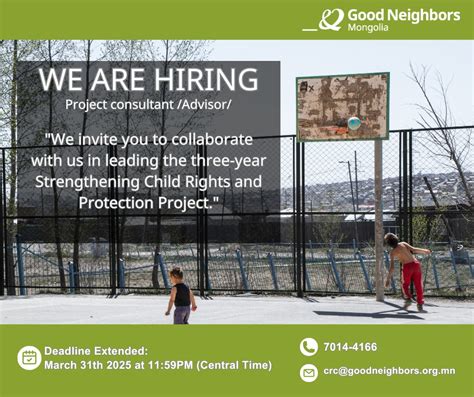 Good Neighbors
Mongolia

WE ARE HIRING
Project consultant /Advisor/

"We invite you to collaborate with us in leading the three-year Strengthening Child Rights and Protection Project."

Deadline Extended:
March 31th 2025 at 11:59PM (Central Time)

7014-4166

crc@goodneighbors.org.mn